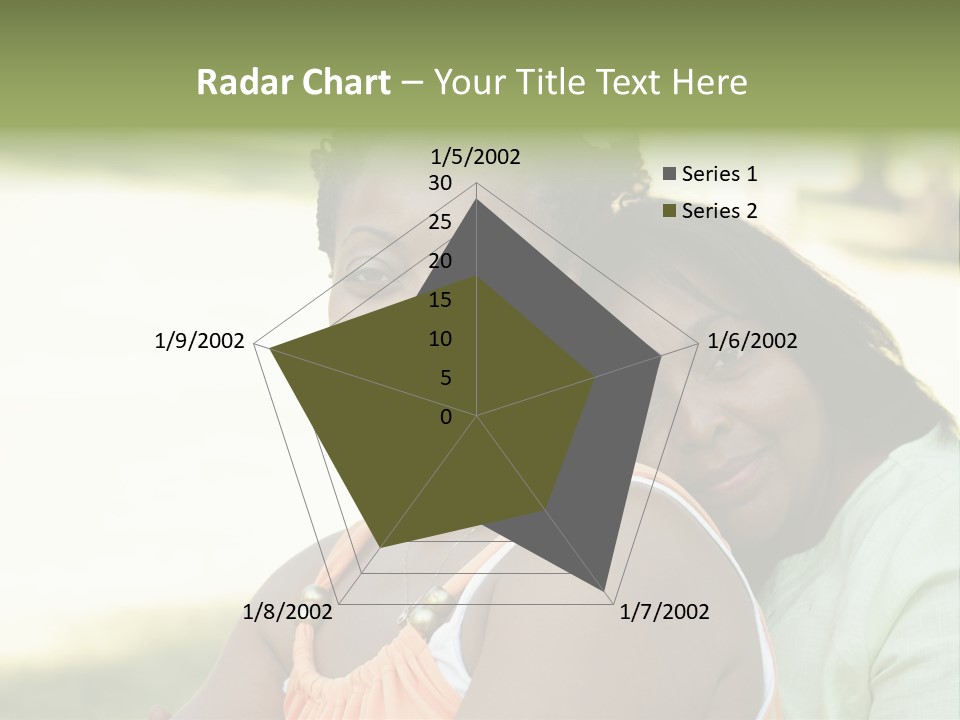 Radar Chart – Your Title Text Here

1/5/2002
30
25
20
15
10
5
0
1/6/2002
1/7/2002
1/8/2002
1/9/2002

Series 1
Series 2